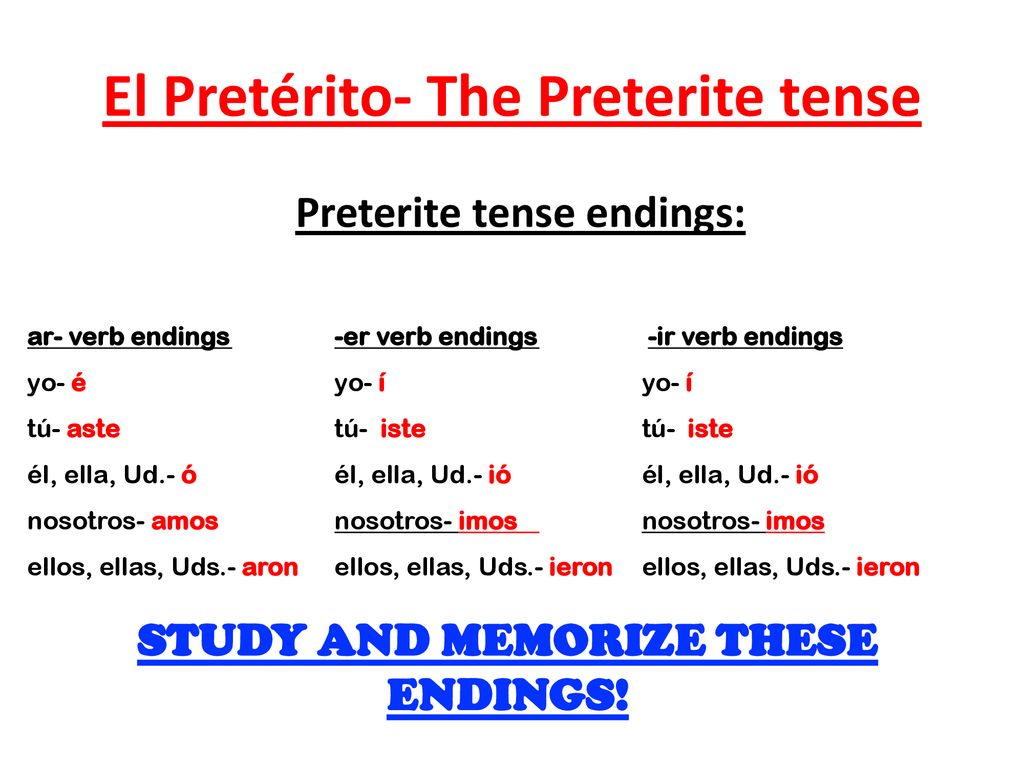 El Pretérito- The Preterite tense

Preterite tense endings:

ar- verb endings
yo- é
tú- aste
él, ella, Ud.- ó
nosotros- amos
ellos, ellas, Uds.- aron

-er verb endings
yo- í
tú- iste
él, ella, Ud.- ió
nosotros- imos
ellos, ellas, Uds.- ieron

-ir verb endings
yo- í
tú- iste
él, ella, Ud.- ió
nosotros- imos
ellos, ellas, Uds.- ieron

STUDY AND MEMORIZE THESE ENDINGS!